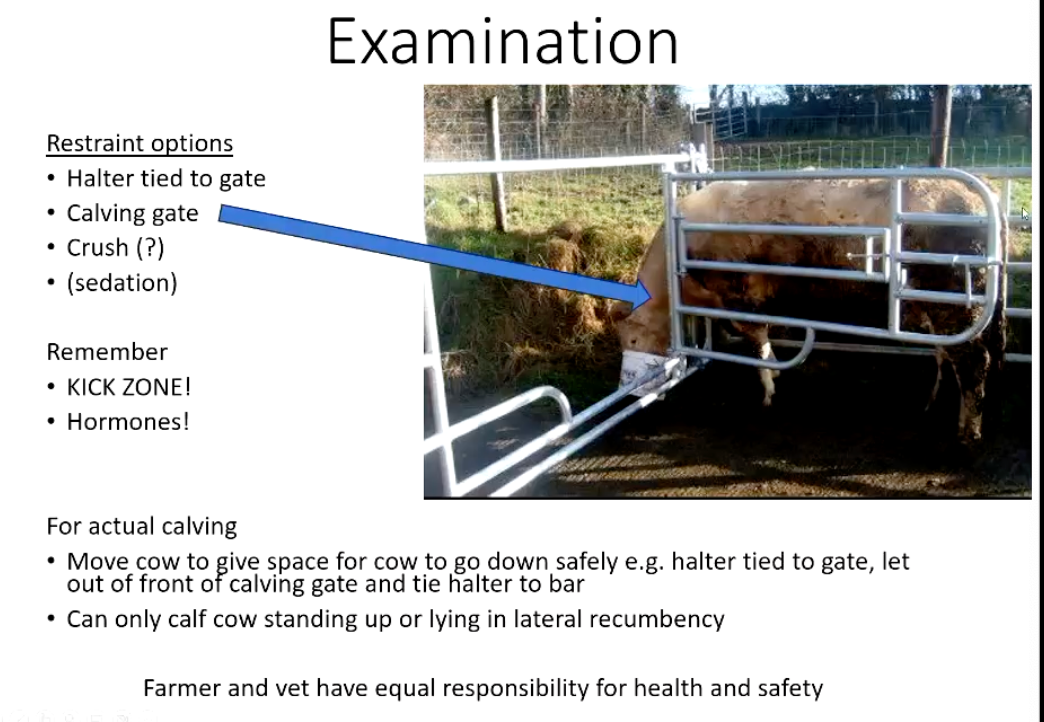 Examination

Restraint options
• Halter tied to gate
• Calving gate
• Crush (?)
• (sedation)

Remember
• KICK ZONE!
• Hormones!

For actual calving
• Move cow to give space for cow to go down safely e.g. halter tied to gate, let out of front of calving gate and tie halter to bar
• Can only calf cow standing up or lying in lateral recumbency

Farmer and vet have equal responsibility for health and safety